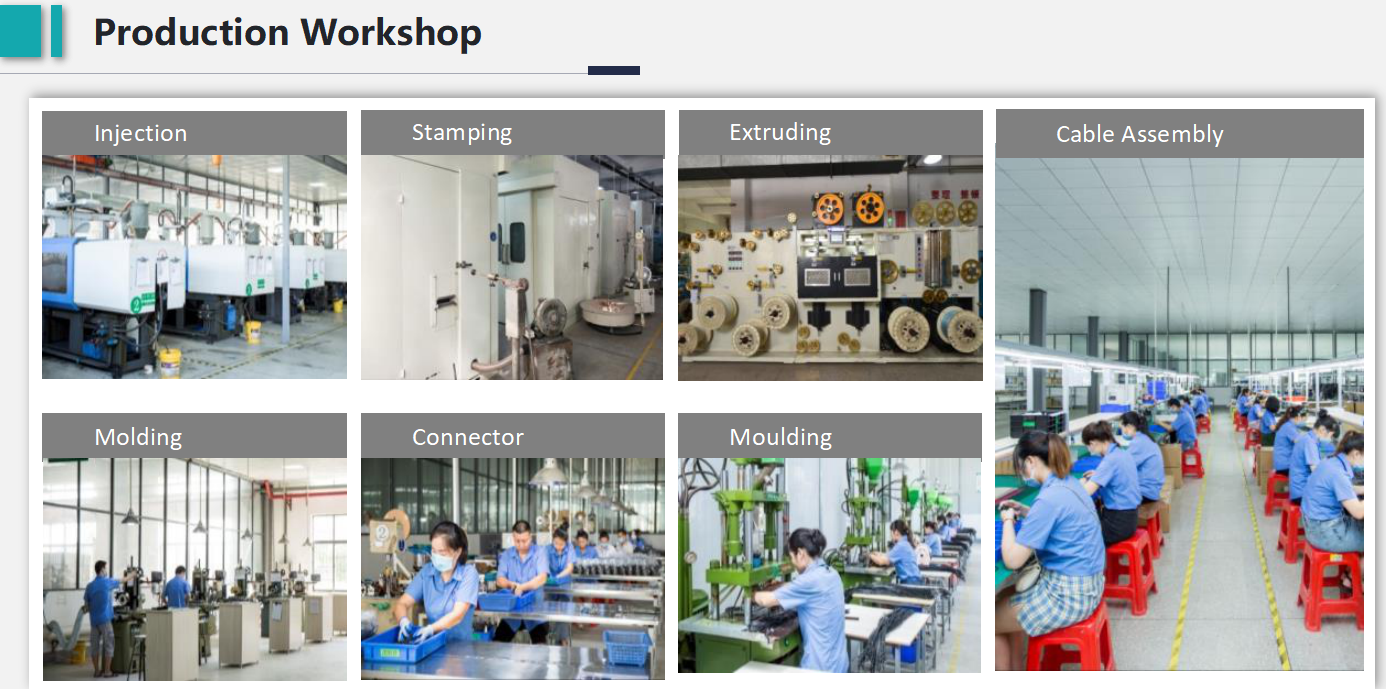 Production Workshop

Injection

Stamping

Extruding

Cable Assembly

Molding

Connector

Moulding